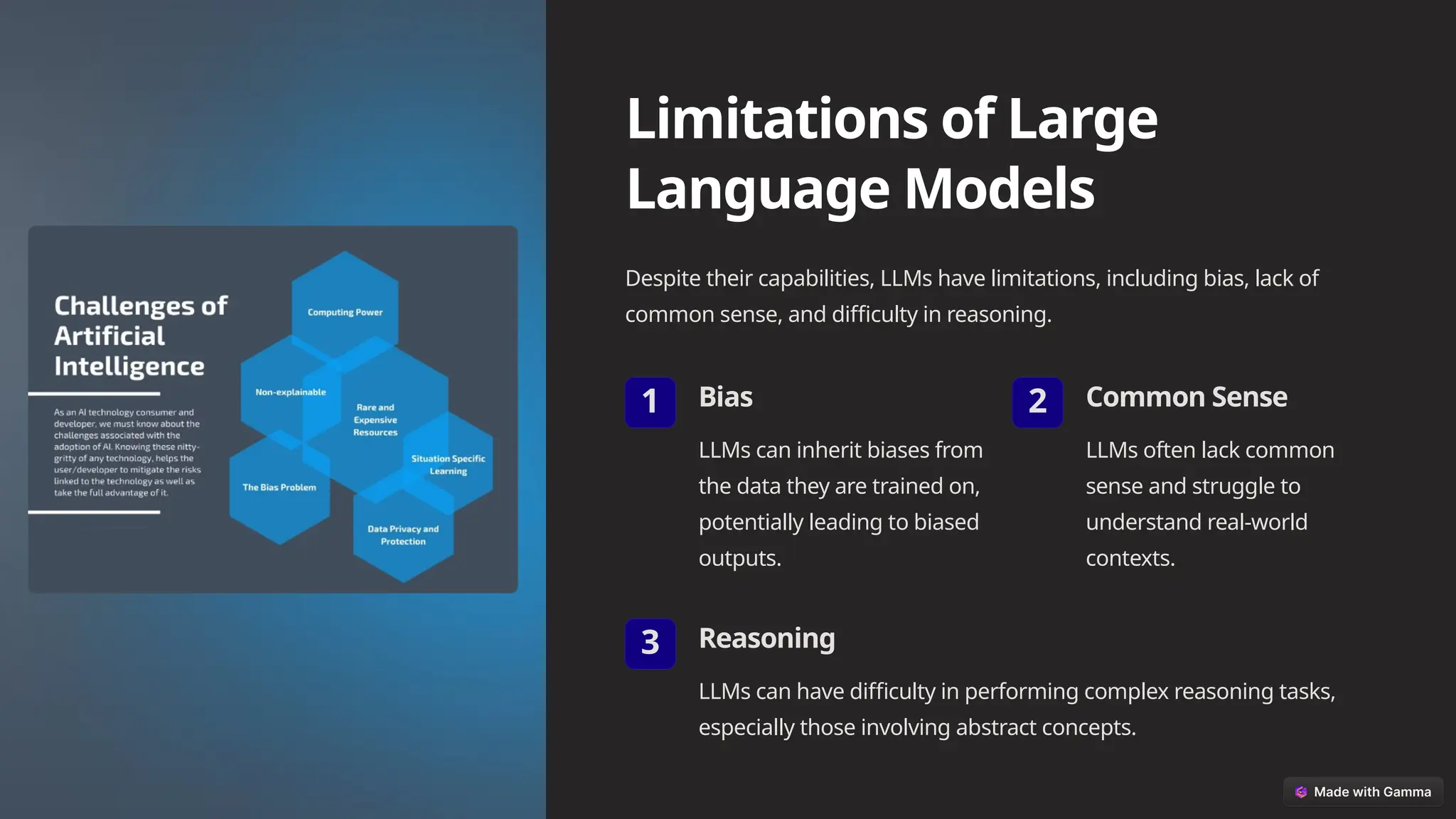 Challenges of Artificial Intelligence

As an AI technology consumer and developer, we must know about the challenges associated with the adoption of AI. Knowing these nitty-gritty of any technology, helps the user/developer to mitigate the risks linked to the technology as well as take the full advantage of it.

Computing Power

Non-explainable

Rare and Expensive Resources

Situation Specific Learning

The Bias Problem

Data Privacy and Protection

Limitations of Large Language Models

Despite their capabilities, LLMs have limitations, including bias, lack of common sense, and difficulty in reasoning.

1

Bias

LLMs can inherit biases from the data they are trained on, potentially leading to biased outputs.

2

Common Sense

LLMs often lack common sense and struggle to understand real-world contexts.

3

Reasoning

LLMs can have difficulty in performing complex reasoning tasks, especially those involving abstract concepts.

Made with Gamma